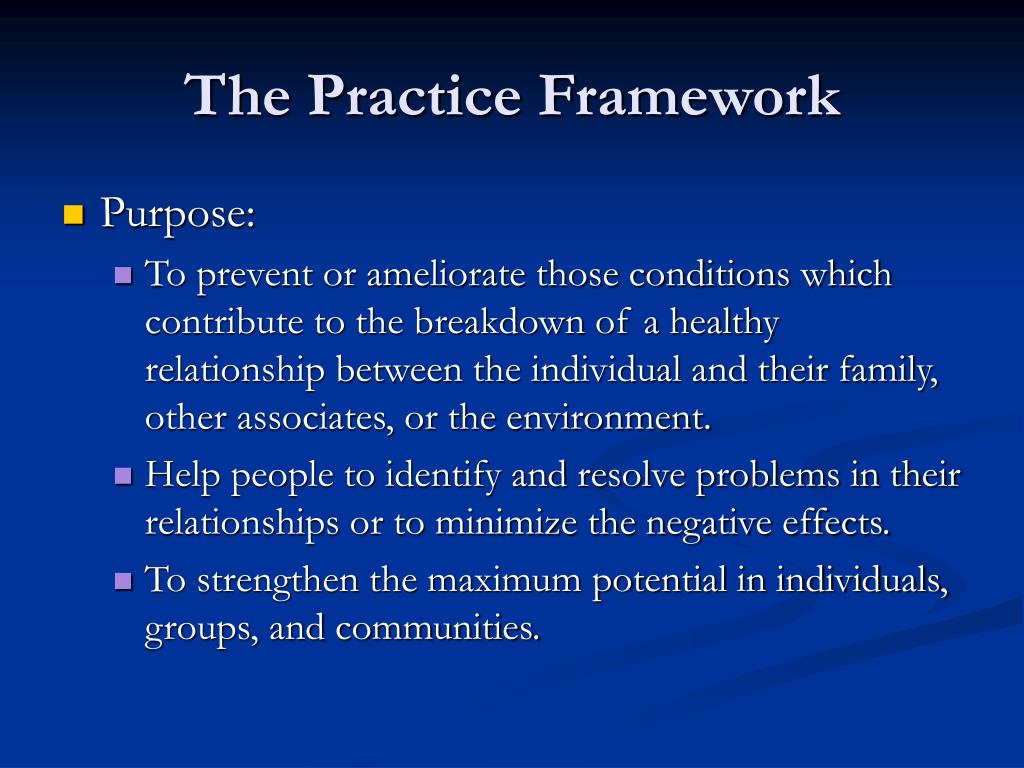 The Practice Framework

Purpose:

To prevent or ameliorate those conditions which contribute to the breakdown of a healthy relationship between the individual and their family, other associates, or the environment.

Help people to identify and resolve problems in their relationships or to minimize the negative effects.

To strengthen the maximum potential in individuals, groups, and communities.